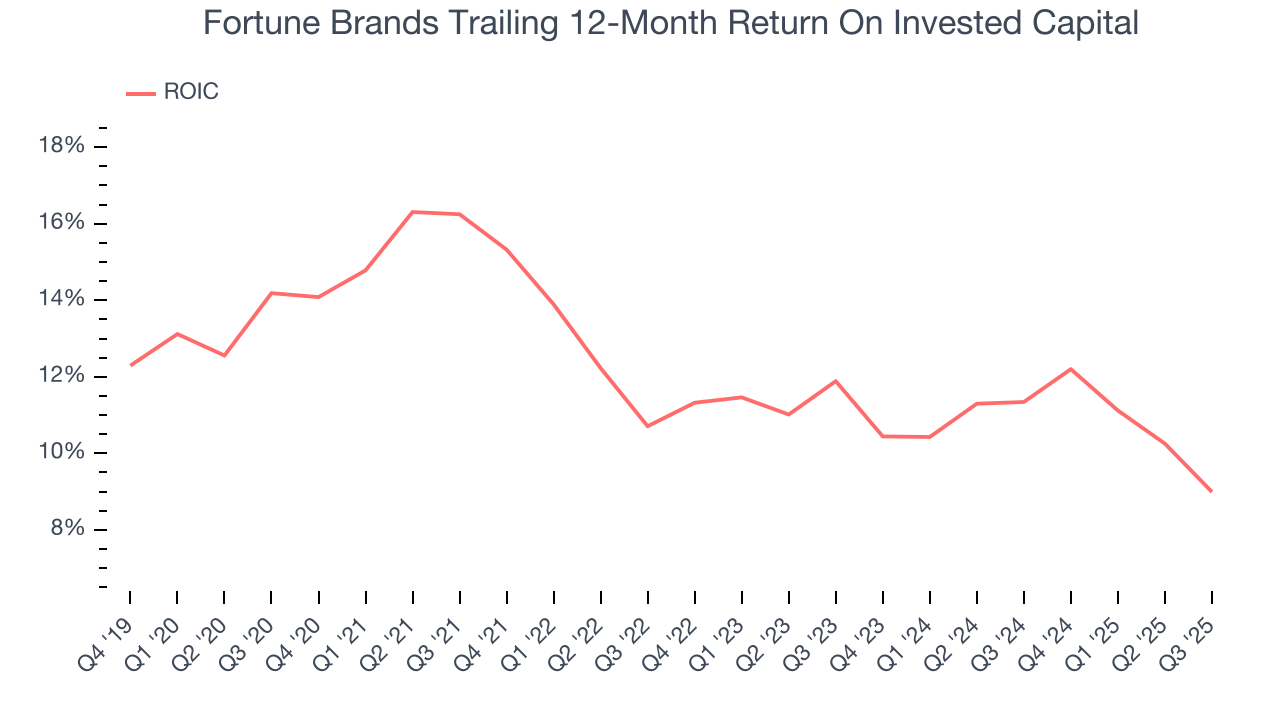 Fortune Brands Trailing 12-Month Return On Invested Capital

ROIC

18%
16%
14%
12%
10%
8%

Q4 '19
Q1 '20
Q2 '20
Q3 '20
Q4 '20
Q1 '21
Q2 '21
Q3 '21
Q4 '21
Q1 '22
Q2 '22
Q3 '22
Q4 '22
Q1 '23
Q2 '23
Q3 '23
Q4 '23
Q1 '24
Q2 '24
Q3 '24
Q4 '24
Q1 '25
Q2 '25
Q3 '25